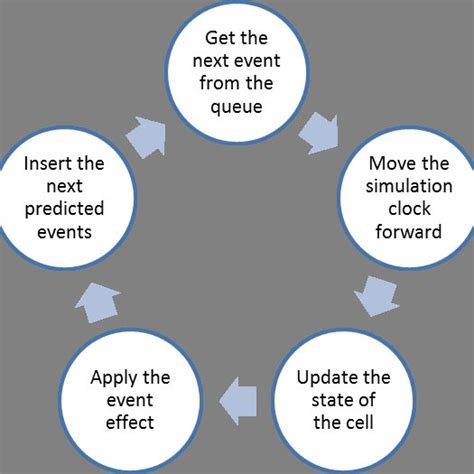 Get the next event from the queue

Move the simulation clock forward

Update the state of the cell

Apply the event effect

Insert the next predicted events